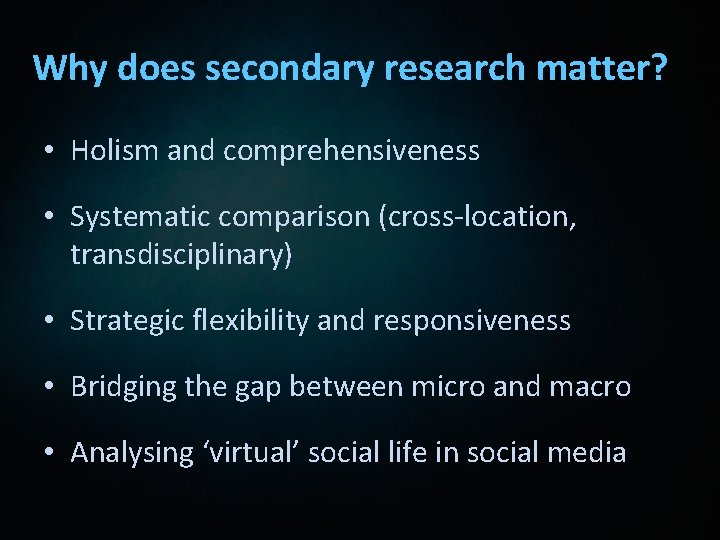 Why does secondary research matter?

• Holism and comprehensiveness

• Systematic comparison (cross-location, transdisciplinary)

• Strategic flexibility and responsiveness

• Bridging the gap between micro and macro

• Analysing ‘virtual’ social life in social media